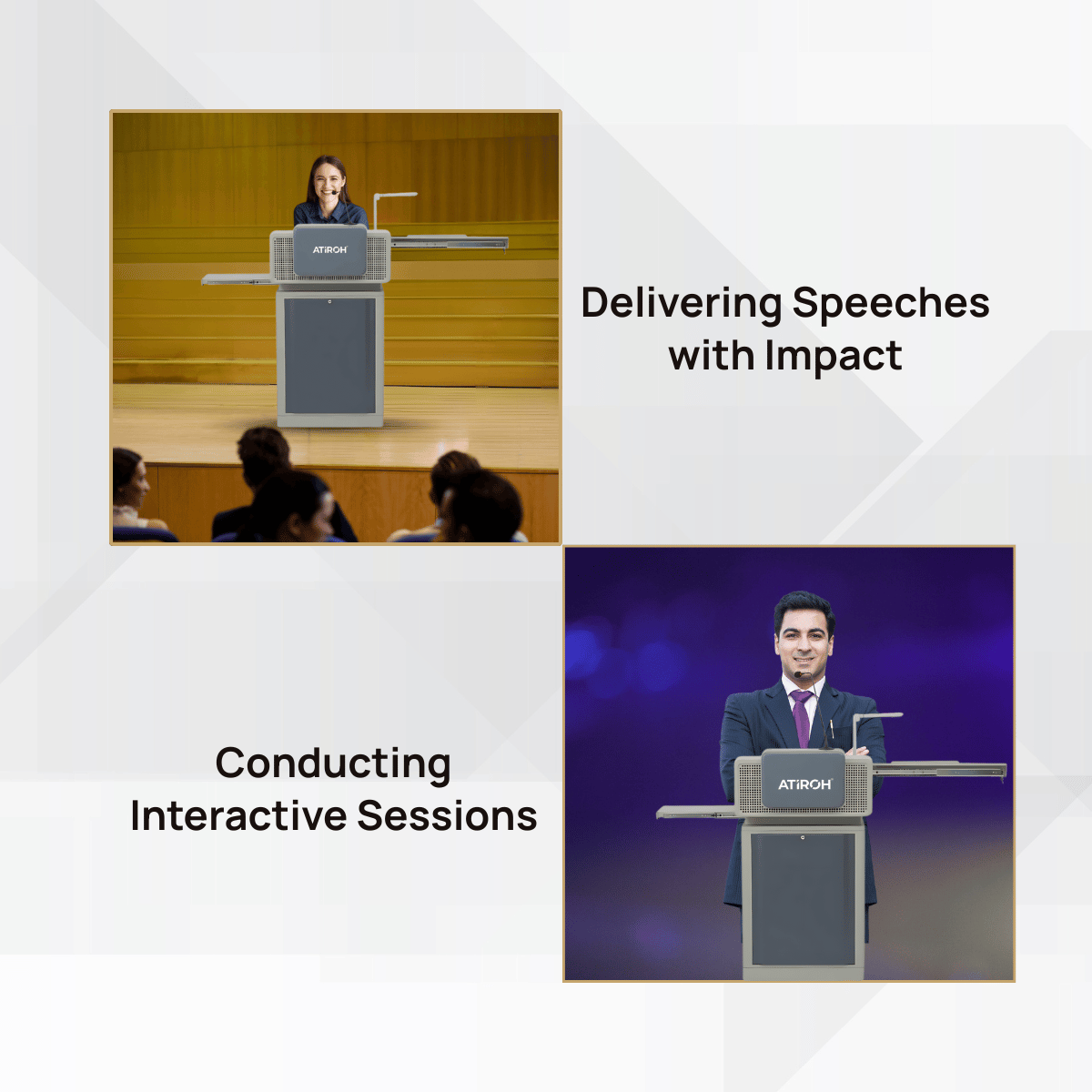 ATiROH

Delivering Speeches with Impact

Conducting Interactive Sessions

ATiROH